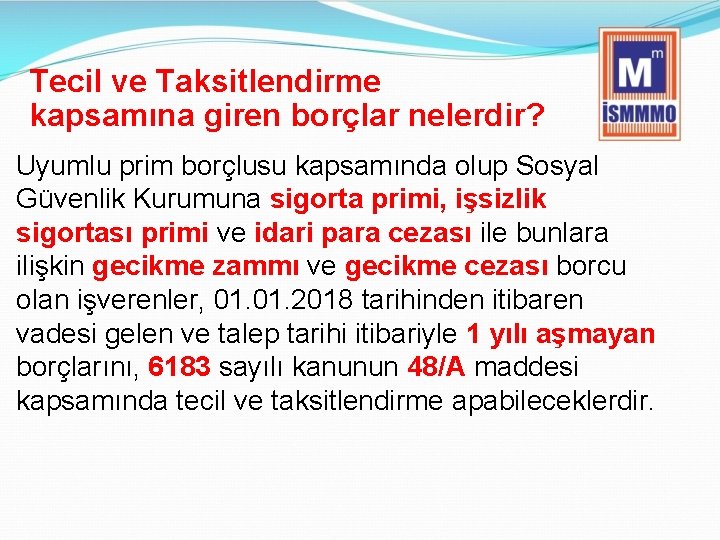 Tecil ve Taksitlendirme kapsamına giren borçlar nelerdir?

M m İSMMMO

Uyumlu prim borçlusu kapsamında olup Sosyal Güvenlik Kurumuna sigorta primi, işsizlik sigortası primi ve idari para cezası ile bunlara ilişkin gecikme zammı ve gecikme cezası borcu olan işverenler, 01.01.2018 tarihinden itibaren vadesi gelen ve talep tarihi itibariyle 1 yılı aşmayan borçlarını, 6183 sayılı kanunun 48/A maddesi kapsamında tecil ve taksitlendirme apabileceklerdir.